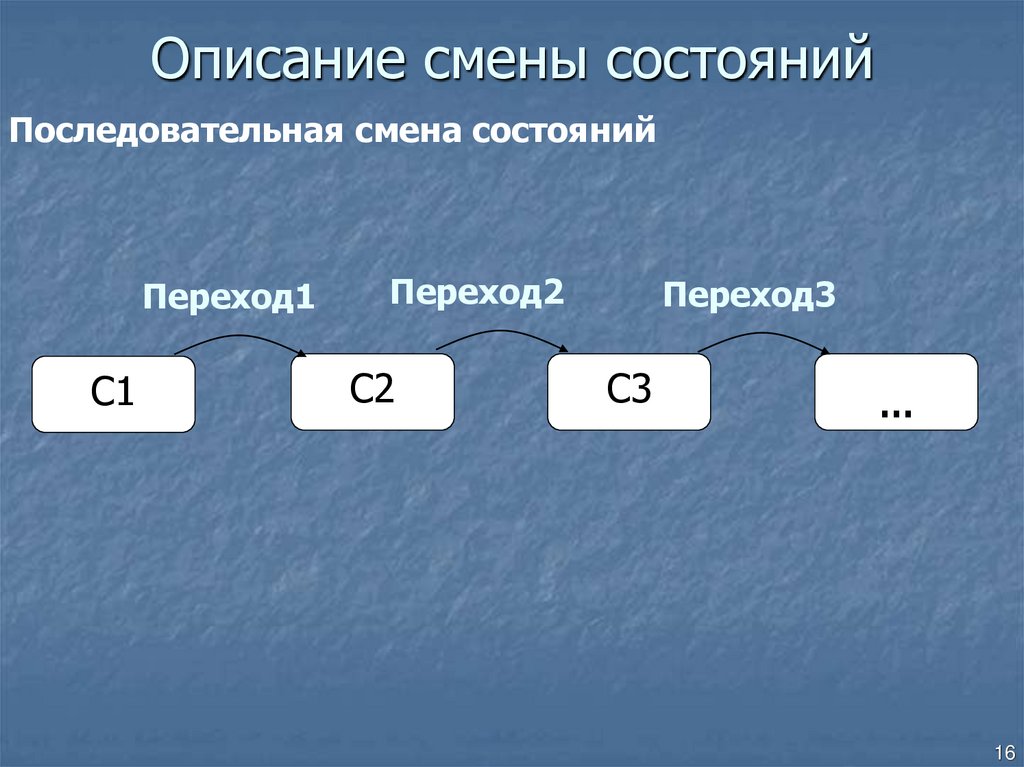 Описание смены состояний

Последовательная смена состояний

Переход1

Переход2

Переход3

С1

С2

С3

…

16